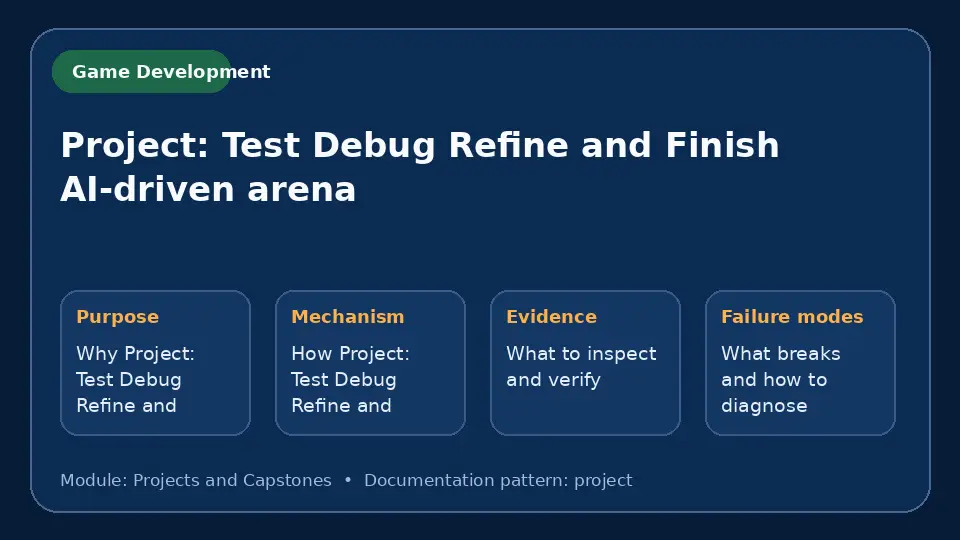 Game Development

Project: Test Debug Refine and Finish AI-driven arena

Purpose

Why Project: Test Debug Refine and

Mechanism

How Project: Test Debug Refine and

Evidence

What to inspect and verify

Failure modes

What breaks and how to diagnose

Module: Projects and Capstones • Documentation pattern: project